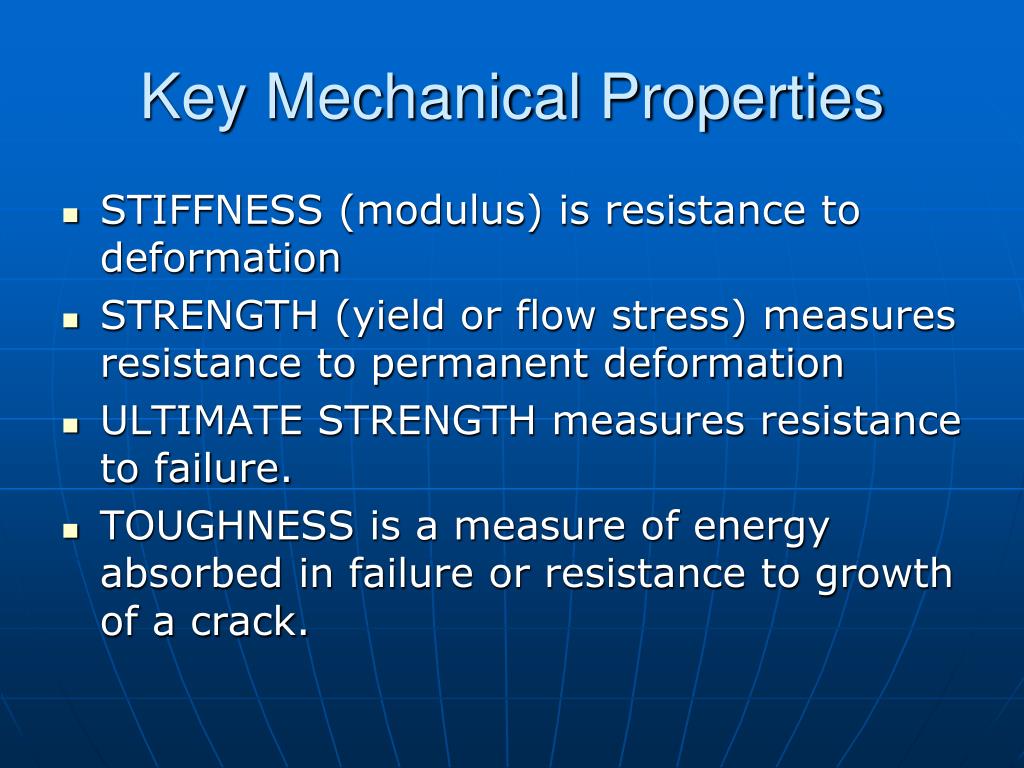 Key Mechanical Properties

- STIFFNESS (modulus) is resistance to deformation
- STRENGTH (yield or flow stress) measures resistance to permanent deformation
- ULTIMATE STRENGTH measures resistance to failure.
- TOUGHNESS is a measure of energy absorbed in failure or resistance to growth of a crack.